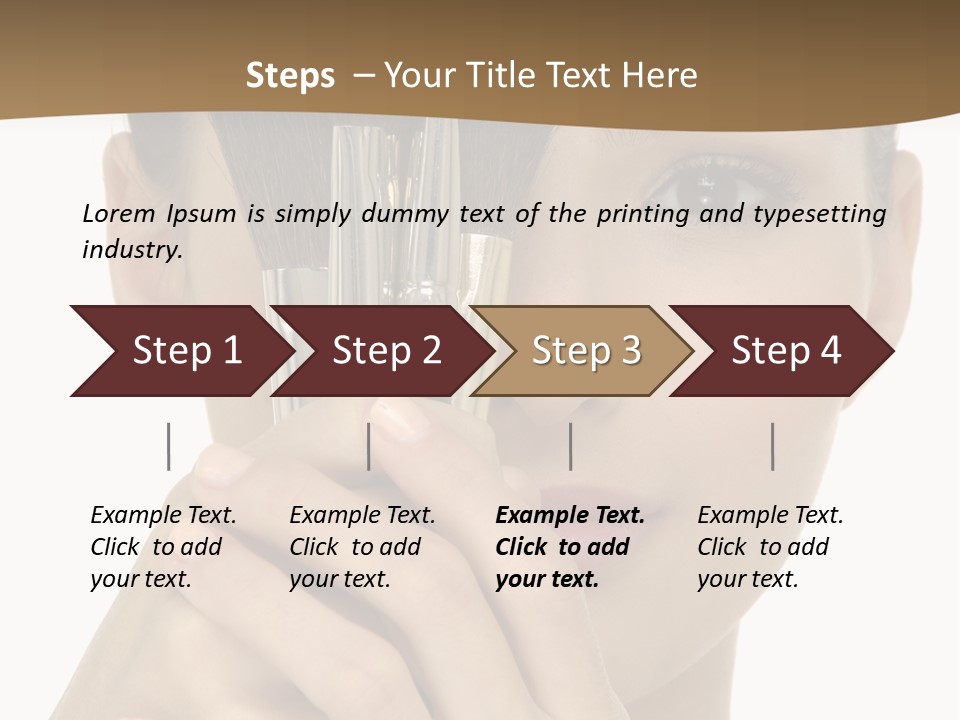 Steps – Your Title Text Here

Lorem Ipsum is simply dummy text of the printing and typesetting industry.

Step 1

Step 2

Step 3

Step 4

Example Text. Click to add your text.

Example Text. Click to add your text.

Example Text. Click to add your text.

Example Text. Click to add your text.